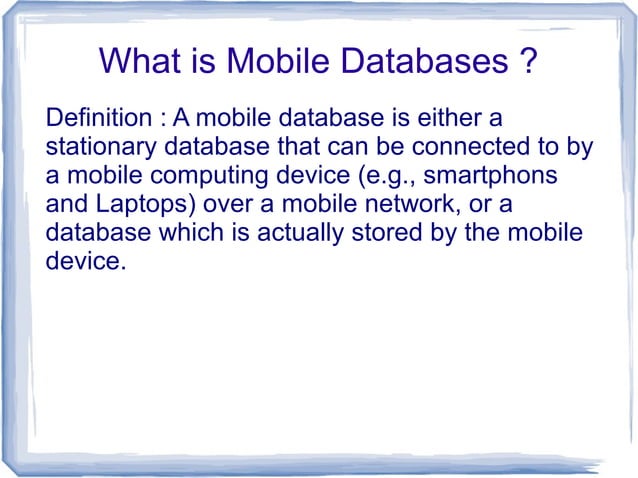 What is Mobile Databases ?

Definition : A mobile database is either a stationary database that can be connected to by a mobile computing device (e.g., smartphons and Laptops) over a mobile network, or a database which is actually stored by the mobile device.